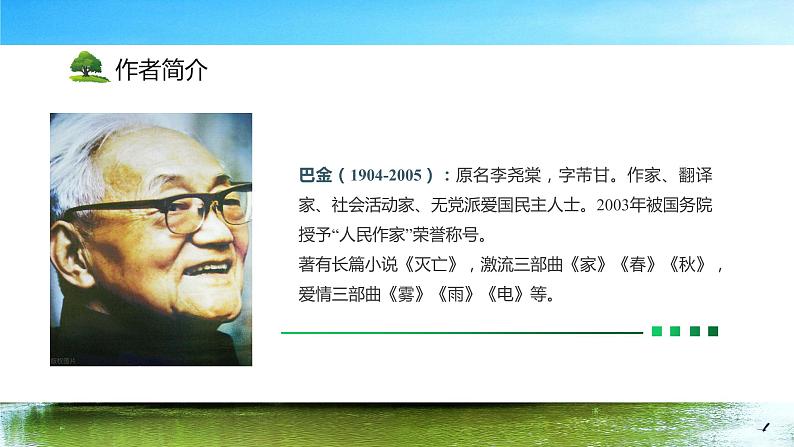 作者简介

巴金（1904-2005）：原名李尧棠，字芾甘。作家、翻译家、社会活动家、无党派爱国民主人士。2003年被国务院授予“人民作家”荣誉称号。
著有长篇小说《灭亡》，激流三部曲《家》《春》《秋》，爱情三部曲《雾》《雨》《电》等。